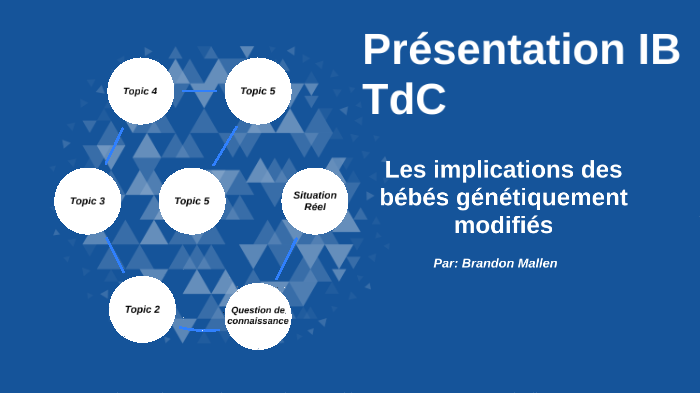 Topic 4

Topic 5

Topic 3

Topic 5

Situation Réel

Topic 2

Question de connaissance

Présentation IB TdC

Les implications des bébés génétiquement modifiés

Par: Brandon Mallen